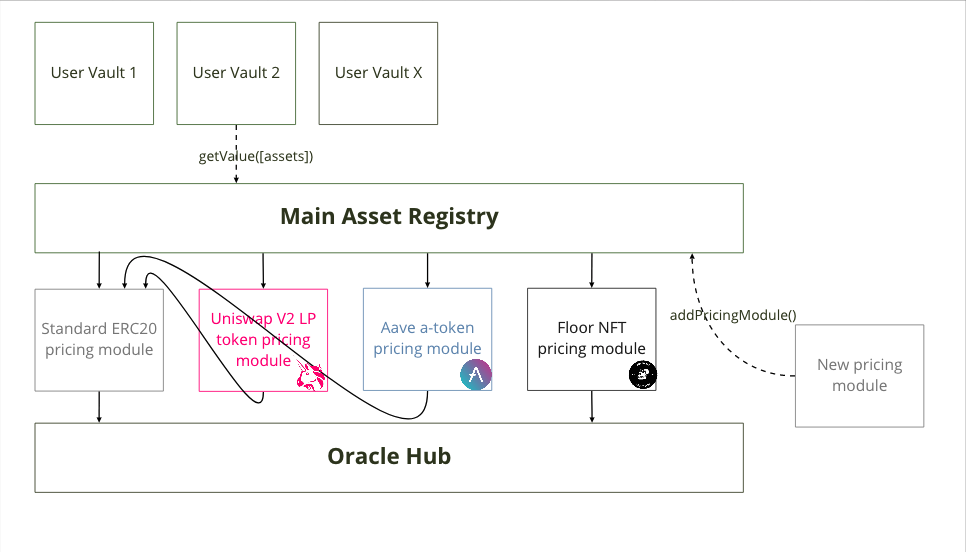 User Vault 1

User Vault 2

User Vault X

getValue([assets])

Main Asset Registry

Standard ERC20 pricing module

Uniswap V2 LP token pricing module

Aave a-token pricing module

Floor NFT pricing module

addPricingModule()

New pricing module

Oracle Hub